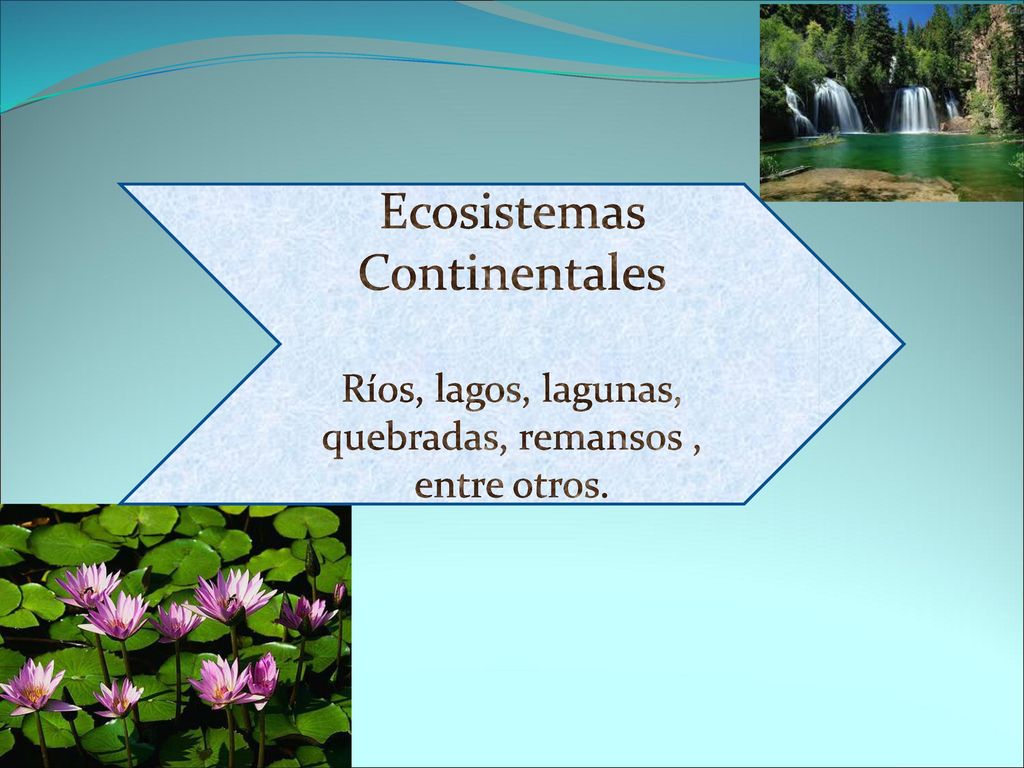 Ecosistemas Continentales

Ríos, lagos, lagunas, quebradas, remansos , entre otros.